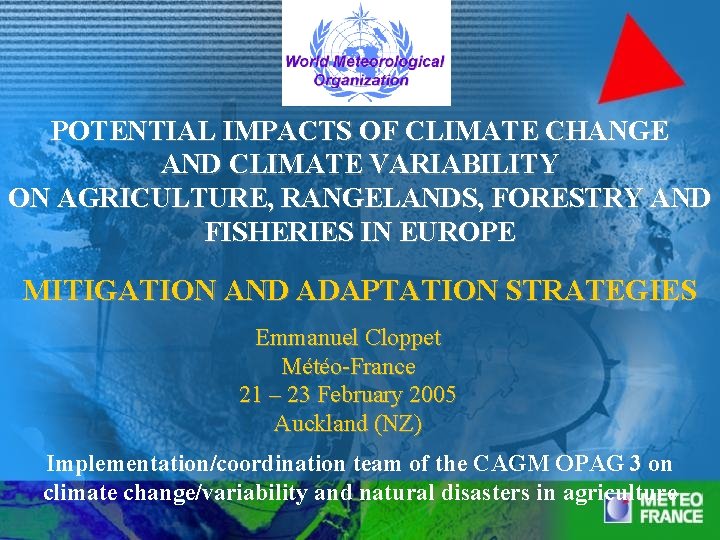 World Meteorological Organization

POTENTIAL IMPACTS OF CLIMATE CHANGE AND CLIMATE VARIABILITY ON AGRICULTURE, RANGELANDS, FORESTRY AND FISHERIES IN EUROPE

MITIGATION AND ADAPTATION STRATEGIES

Emmanuel Cloppet
Météo-France
21 – 23 February 2005
Auckland (NZ)

Implementation/coordination team of the CAGM OPAG 3 on climate change/variability and natural disasters in agriculture

METEO FRANCE